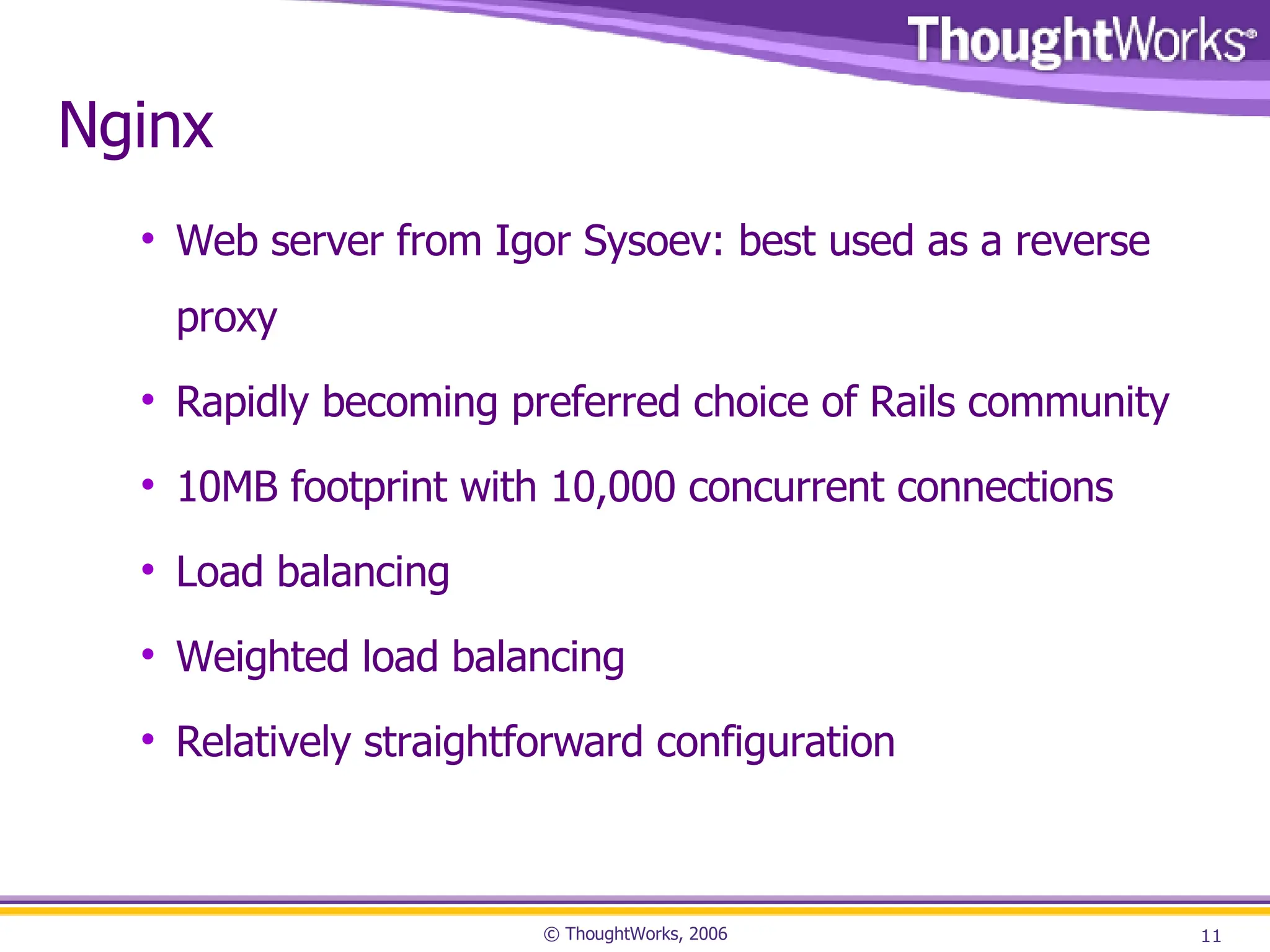 ThoughtWorks®

Nginx

• Web server from Igor Sysoev: best used as a reverse proxy
• Rapidly becoming preferred choice of Rails community
• 10MB footprint with 10,000 concurrent connections
• Load balancing
• Weighted load balancing
• Relatively straightforward configuration

© ThoughtWorks, 2006

11